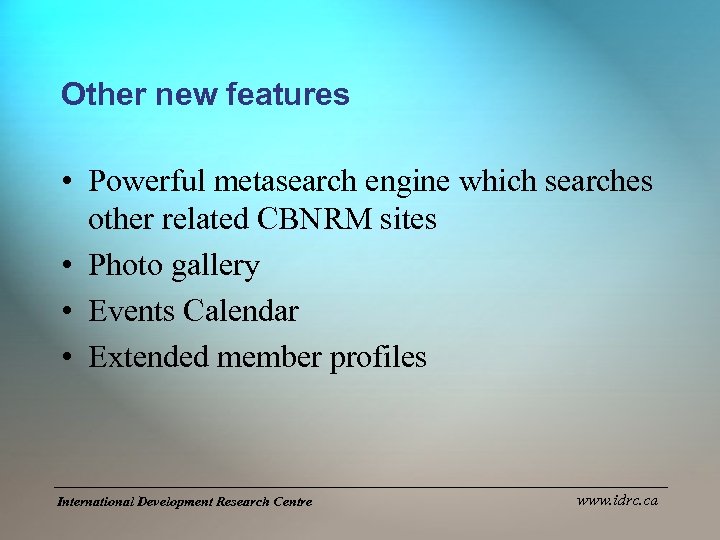 Other new features

• Powerful metasearch engine which searches other related CBNRM sites
• Photo gallery
• Events Calendar
• Extended member profiles

International Development Research Centre

www.idrc.ca